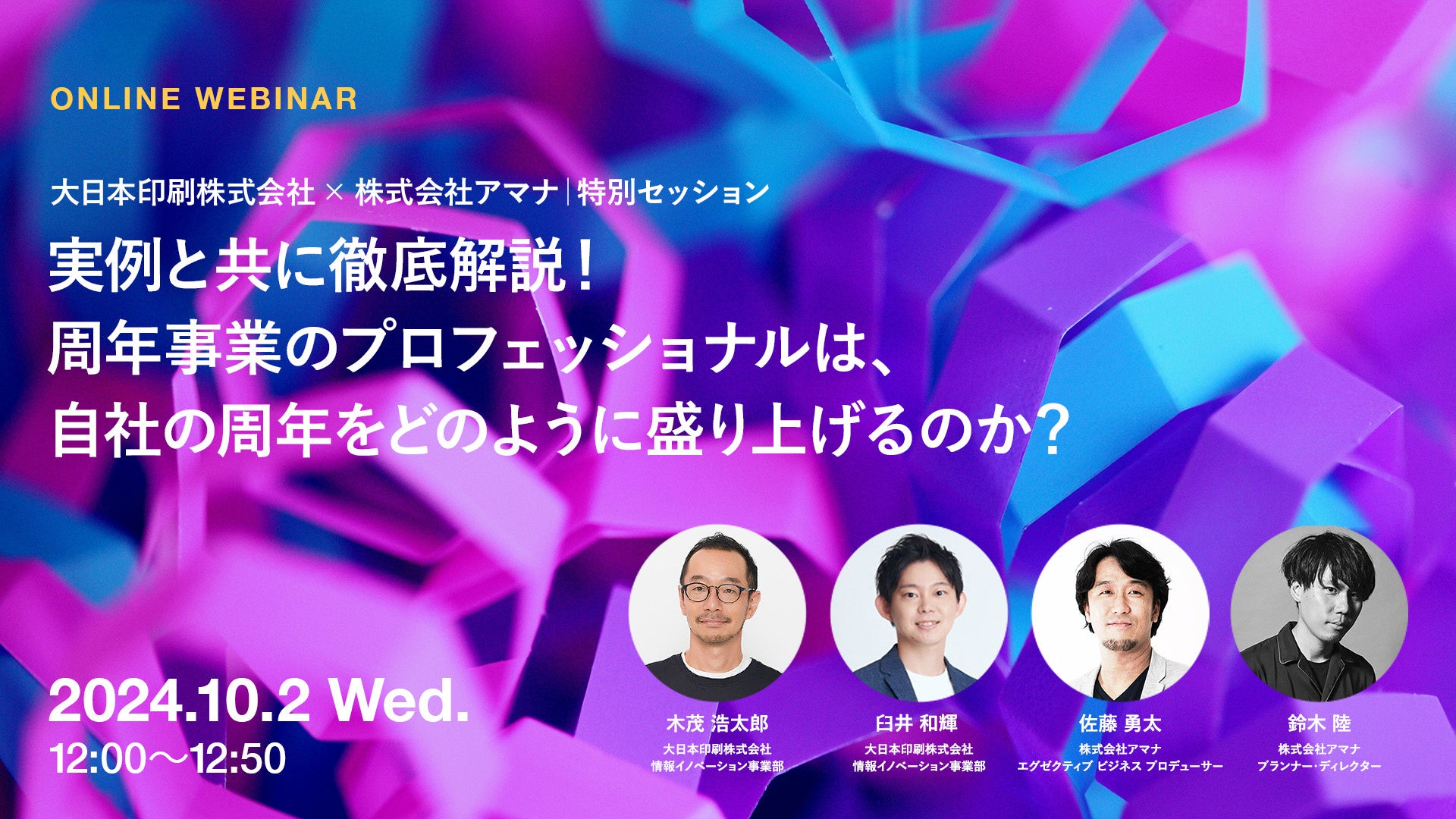 ONLINE WEBINAR

大日本印刷株式会社 × 株式会社アマナ | 特別セッション

実例と共に徹底解説！
周年事業のプロフェッショナルは、
自社の周年をどのように盛り上げるのか？

2024.10.2 Wed.
12:00〜12:50

木茂 浩太郎
大日本印刷株式会社
情報イノベーション事業部

臼井 和輝
大日本印刷株式会社
情報イノベーション事業部

佐藤 勇太
株式会社アマナ
エグゼクティブ ビジネス プロデューサー

鈴木 陸
株式会社アマナ
プランナー・ディレクター